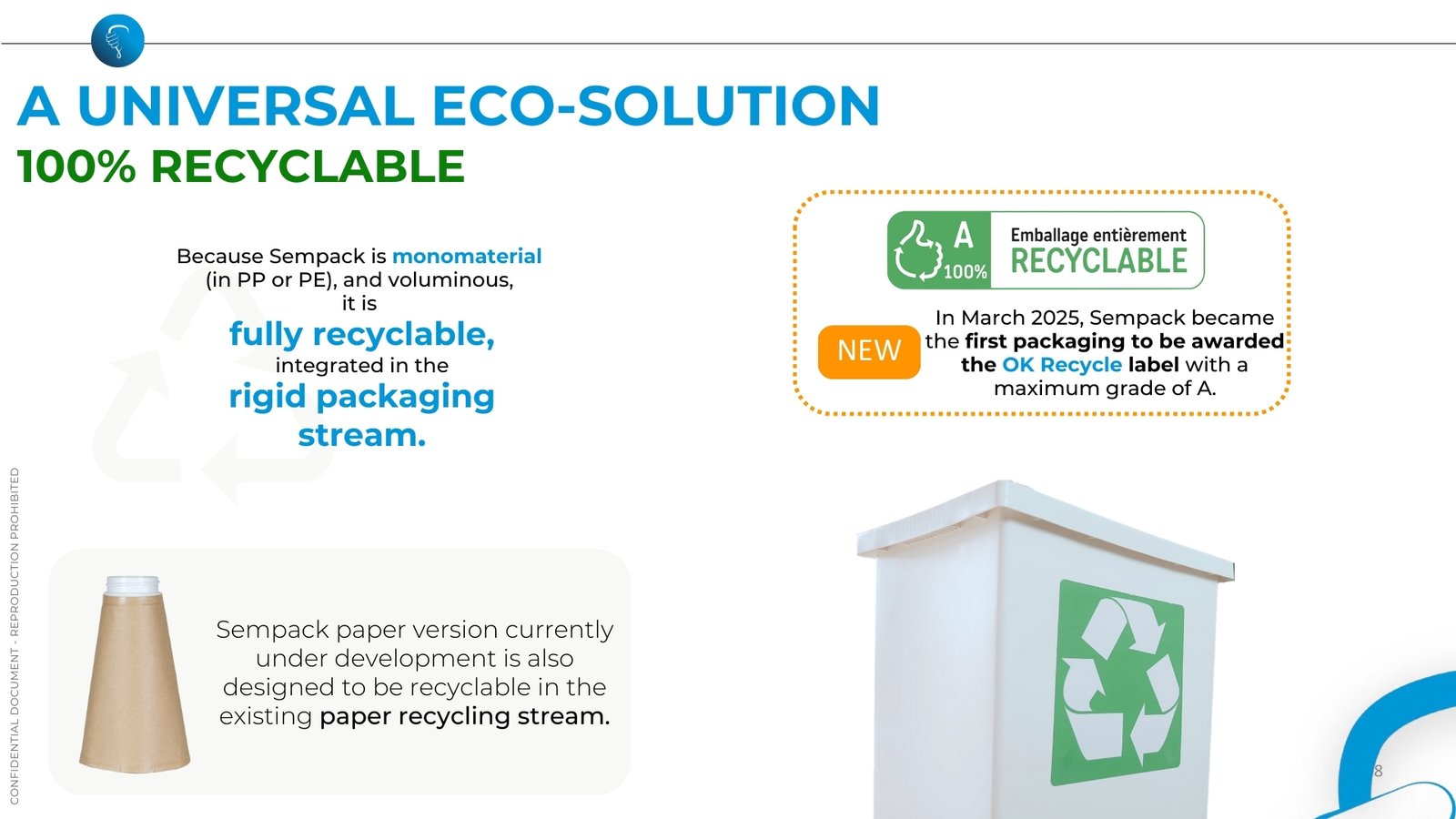 A UNIVERSAL ECO-SOLUTION
100% RECYCLABLE

Because Sempack is monomaterial (in PP or PE), and voluminous, it is
fully recyclable,
integrated in the
rigid packaging stream.

A 100% Emballage entièrement RECYCLABLE

NEW

In March 2025, Sempack became the first packaging to be awarded the OK Recycle label with a maximum grade of A.

Sempack paper version currently under development is also designed to be recyclable in the existing paper recycling stream.

CONFIDENTIAL DOCUMENT - REPRODUCTION PROHIBITED

8